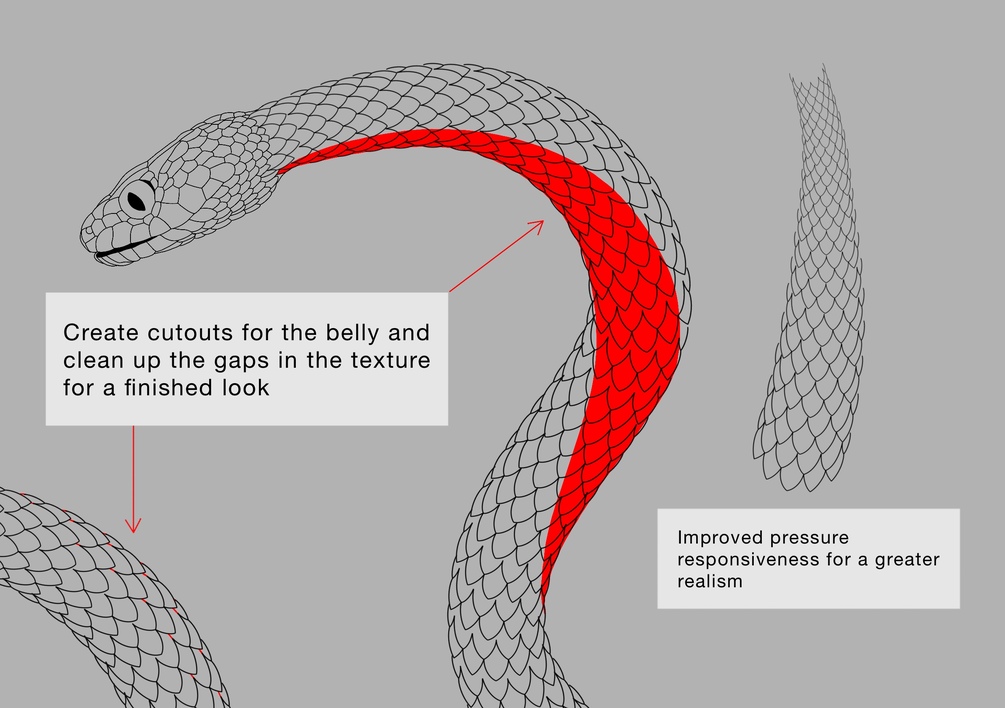 Create cutouts for the belly and clean up the gaps in the texture for a finished look

Improved pressure responsiveness for a greater realism